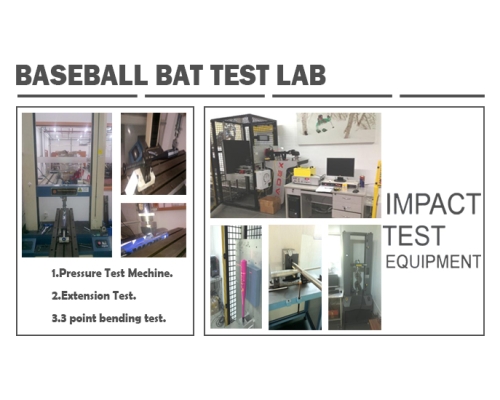 BASEBALL BAT TEST LAB

1.Pressure Test Mechine.

2.Extension Test.

3.3 point bending test.

IMPACT TEST EQUIPMENT